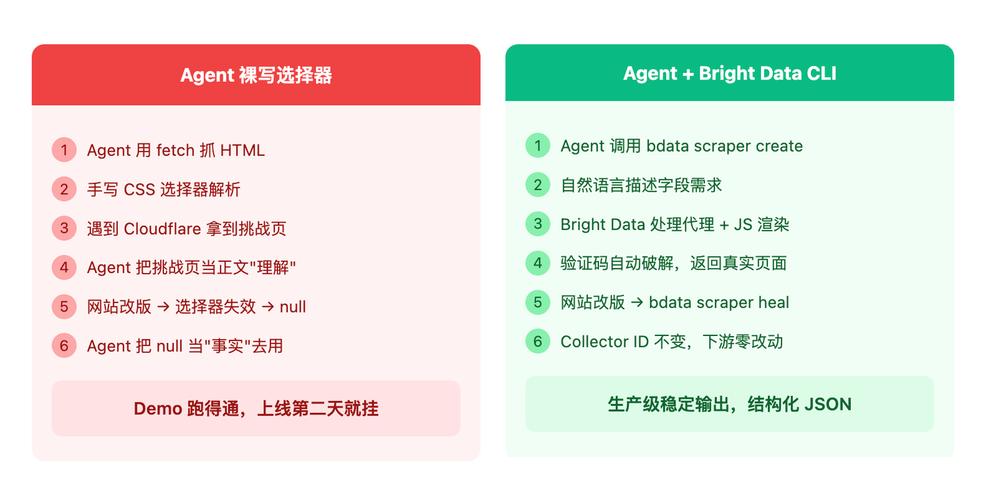 Agent 裸写选择器

1 Agent 用 fetch 抓 HTML
2 手写 CSS 选择器解析
3 遇到 Cloudflare 拿到挑战页
4 Agent 把挑战页当正文"理解"
5 网站改版 → 选择器失效 → null
6 Agent 把 null 当"事实"去用

Demo 跑得通，上线第二天就挂

Agent + Bright Data CLI

1 Agent 调用 bdata scraper create
2 自然语言描述字段需求
3 Bright Data 处理代理 + JS 渲染
4 验证码自动破解，返回真实页面
5 网站改版 → bdata scraper heal
6 Collector ID 不变，下游零改动

生产级稳定输出，结构化 JSON